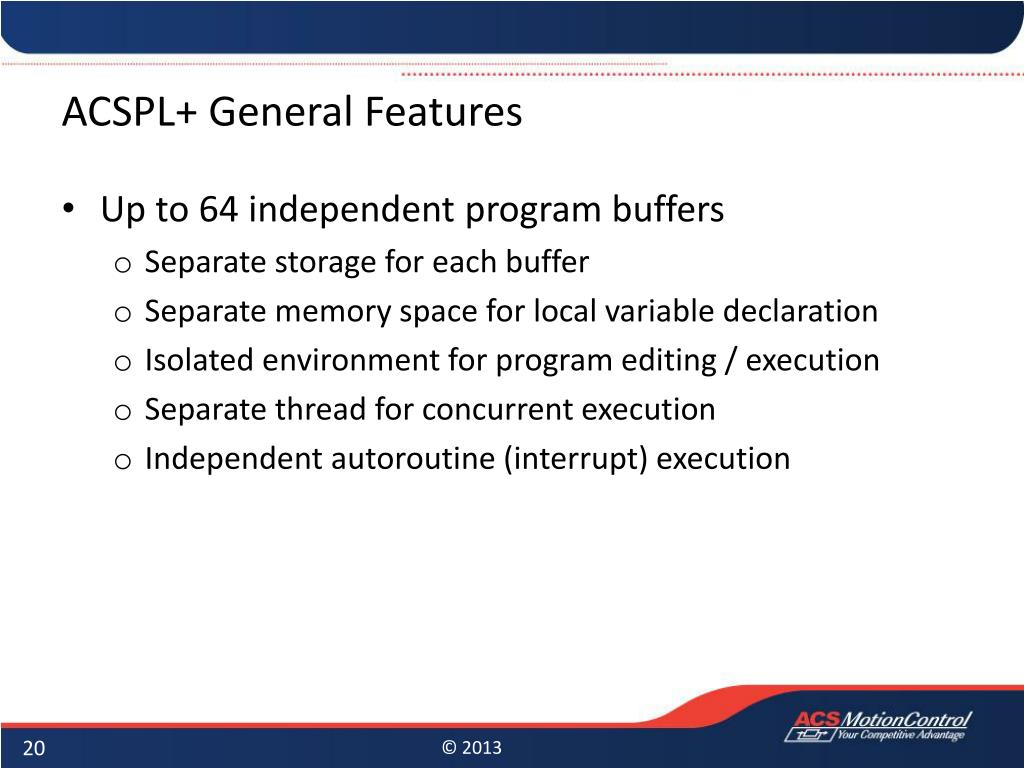 ACSPL+ General Features

• Up to 64 independent program buffers
 o Separate storage for each buffer
 o Separate memory space for local variable declaration
 o Isolated environment for program editing / execution
 o Separate thread for concurrent execution
 o Independent autoroutine (interrupt) execution

20

© 2013

ACS MotionControl
Your Competitive Advantage